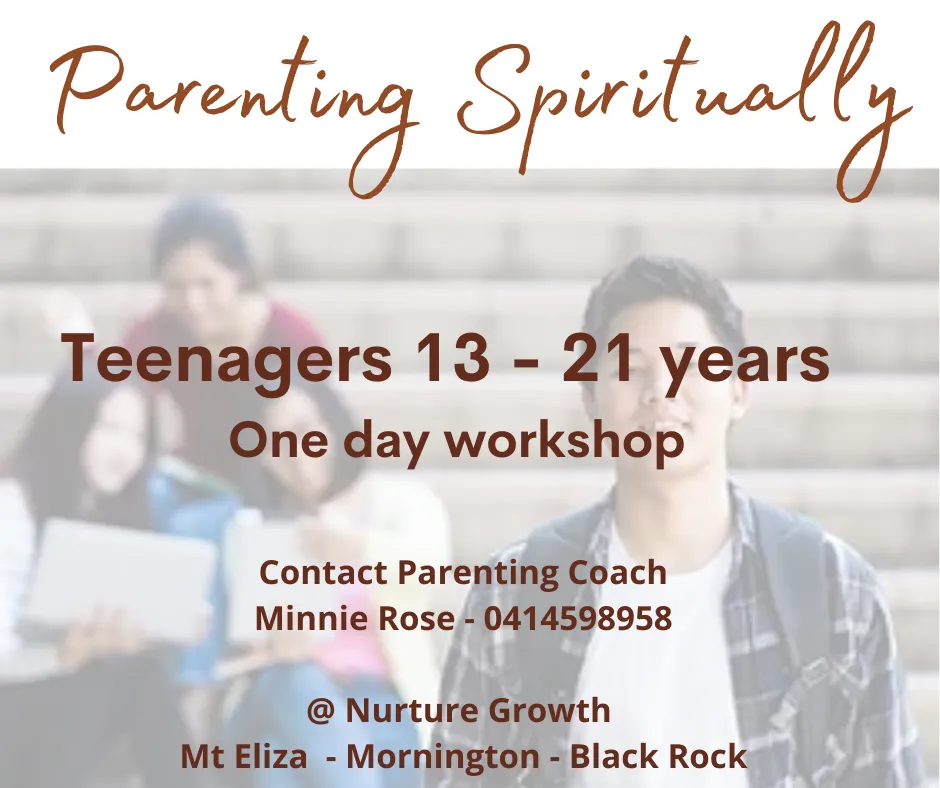 Parenting Spiritually

Teenagers 13 - 21 years
One day workshop

Contact Parenting Coach
Minnie Rose - 0414598958

@ Nurture Growth
Mt Eliza - Mornington - Black Rock